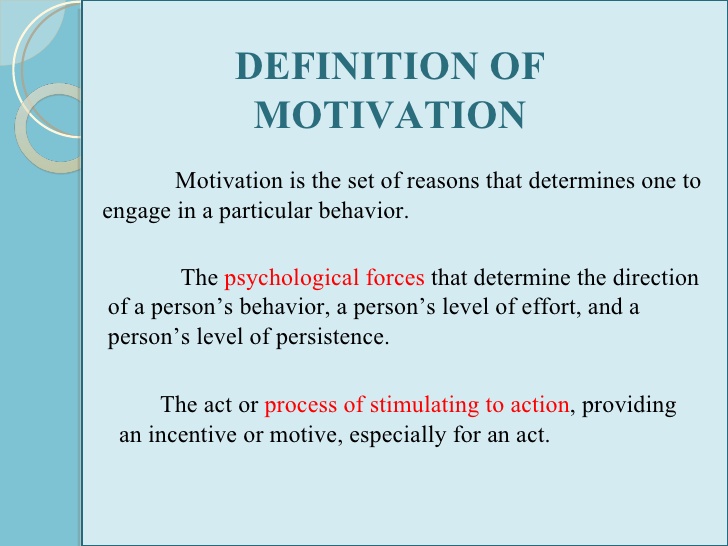 DEFINITION OF MOTIVATION

Motivation is the set of reasons that determines one to engage in a particular behavior.

The psychological forces that determine the direction of a person’s behavior, a person’s level of effort, and a person’s level of persistence.

The act or process of stimulating to action, providing an incentive or motive, especially for an act.